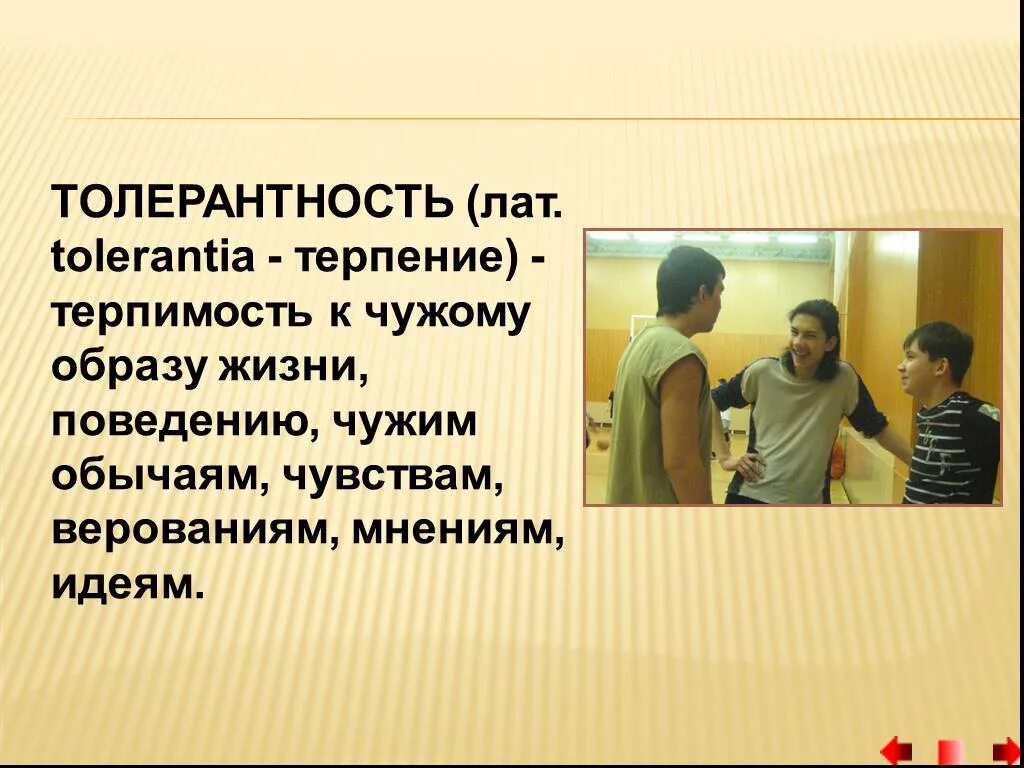 ТОЛЕРАНТНОСТЬ (лат. tolerantia - терпение) - терпимость к чужому образу жизни, поведению, чужим обычаям, чувствам, верованиям, мнениям, идеям.